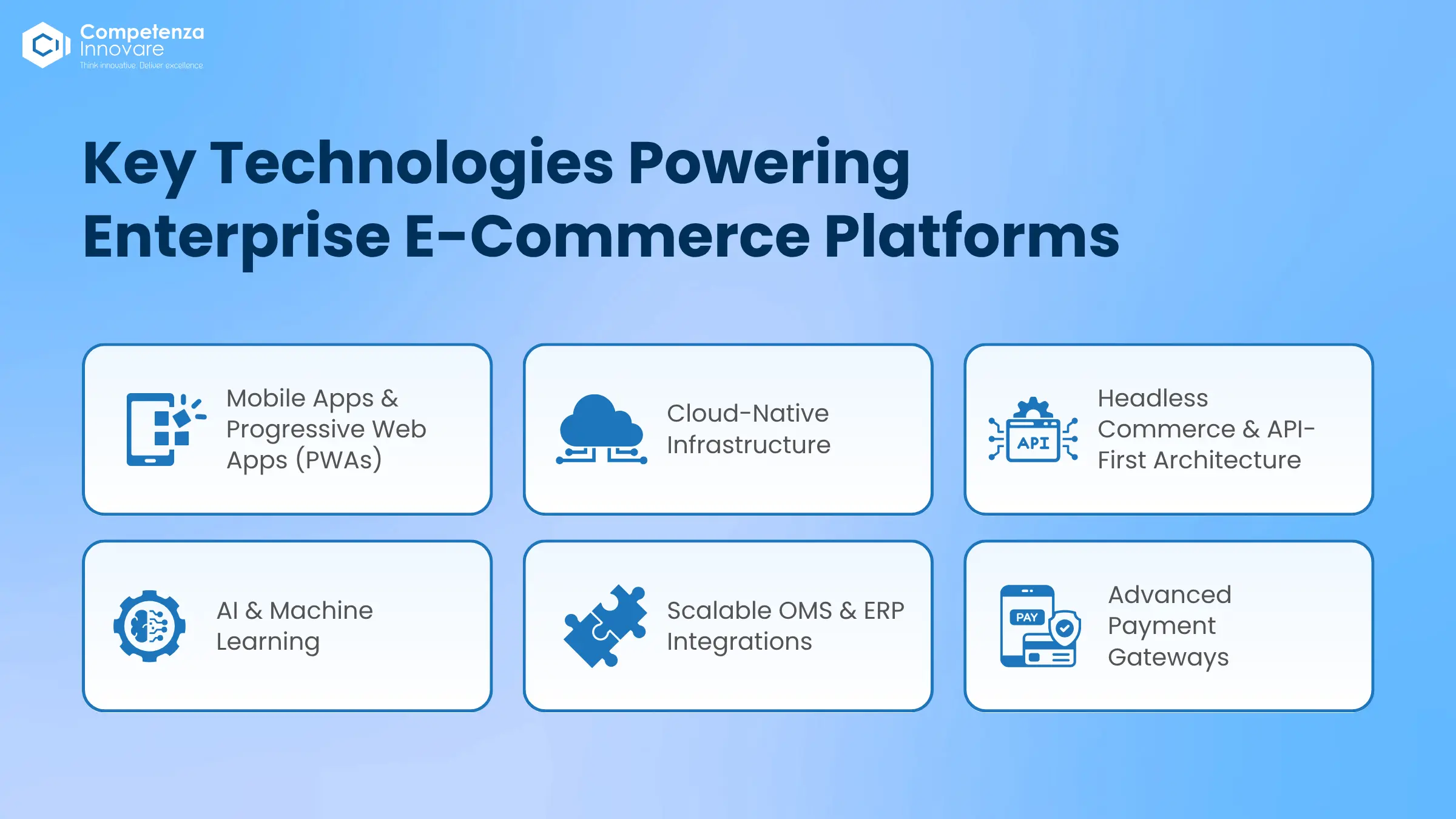 Competenza Innovare
Think innovative. Deliver excellence

Key Technologies Powering Enterprise E-Commerce Platforms

Mobile Apps & Progressive Web Apps (PWAs)

Cloud-Native Infrastructure

API

Headless Commerce & API-First Architecture

AI & Machine Learning

Scalable OMS & ERP Integrations

PAY

Advanced Payment Gateways